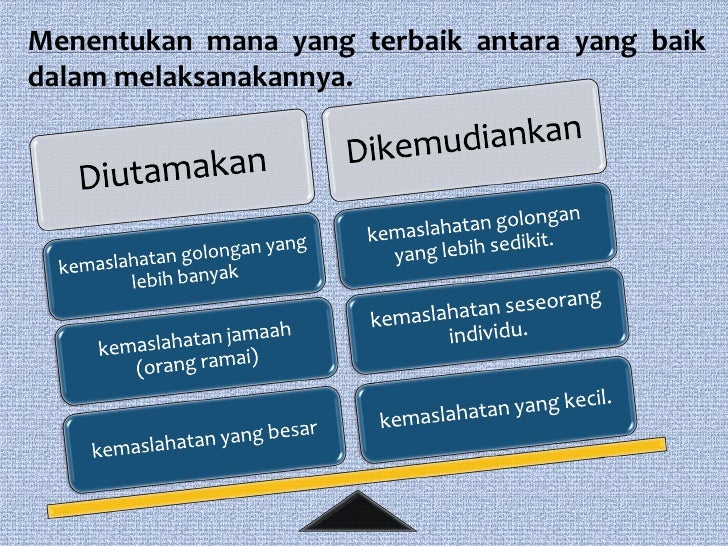 Menentukan mana yang terbaik antara yang baik dalam melaksanakannya.

Diutamakan

kemaslahatan golongan yang lebih banyak

kemaslahatan jamaah (orang ramai)

kemaslahatan yang besar

Dikemudiankan

kemaslahatan golongan yang lebih sedikit.

kemaslahatan seseorang individu.

kemaslahatan yang kecil.